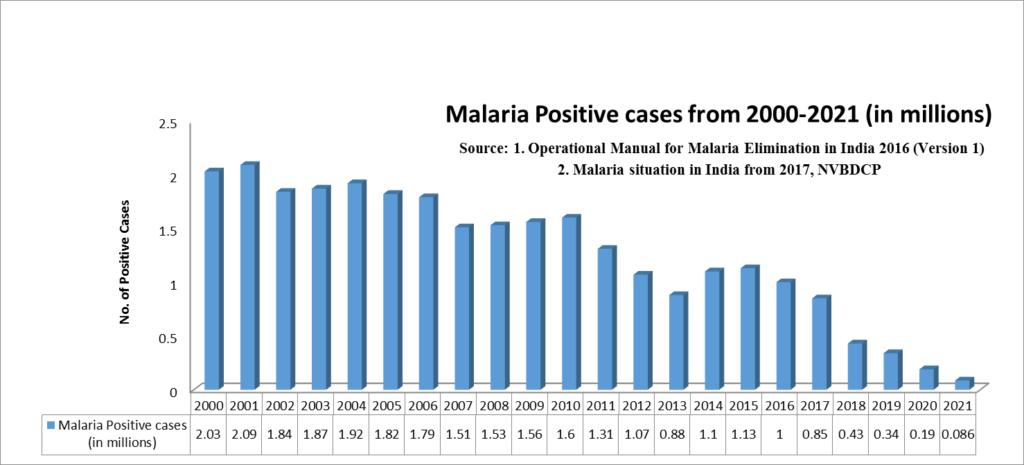 Malaria Positive cases from 2000-2021 (in millions)

Source: 1. Operational Manual for Malaria Elimination in India 2016 (Version 1)
2. Malaria situation in India from 2017, NVBDCP

No. of Positive Cases

2.5
2
1.5
1
0.5
0

| | 2000 | 2001 | 2002 | 2003 | 2004 | 2005 | 2006 | 2007 | 2008 | 2009 | 2010 | 2011 | 2012 | 2013 | 2014 | 2015 | 2016 | 2017 | 2018 | 2019 | 2020 | 2021 |
|---|---|---|---|---|---|---|---|---|---|---|---|---|---|---|---|---|---|---|---|---|---|---|
| Malaria Positive cases (in millions) | 2.03 | 2.09 | 1.84 | 1.87 | 1.92 | 1.82 | 1.79 | 1.51 | 1.53 | 1.56 | 1.6 | 1.31 | 1.07 | 0.88 | 1.1 | 1.13 | 1 | 0.85 | 0.43 | 0.34 | 0.19 | 0.086 |